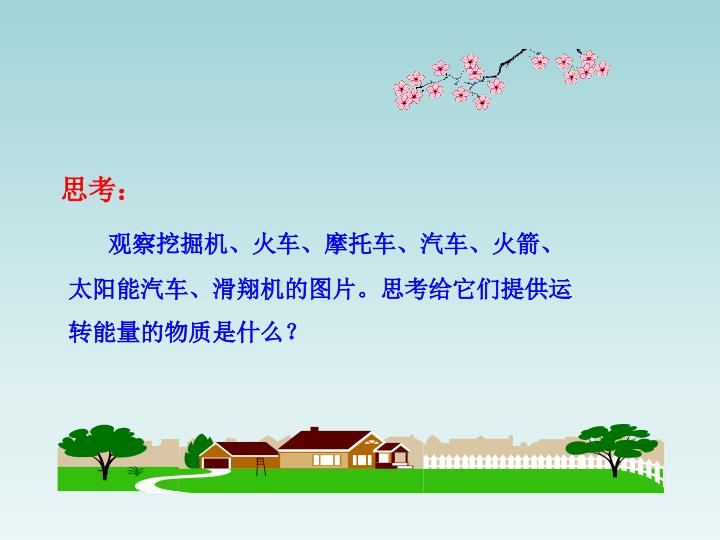 思考：

观察挖掘机、火车、摩托车、汽车、火箭、太阳能汽车、滑翔机的图片。思考给它们提供运转能量的物质是什么？